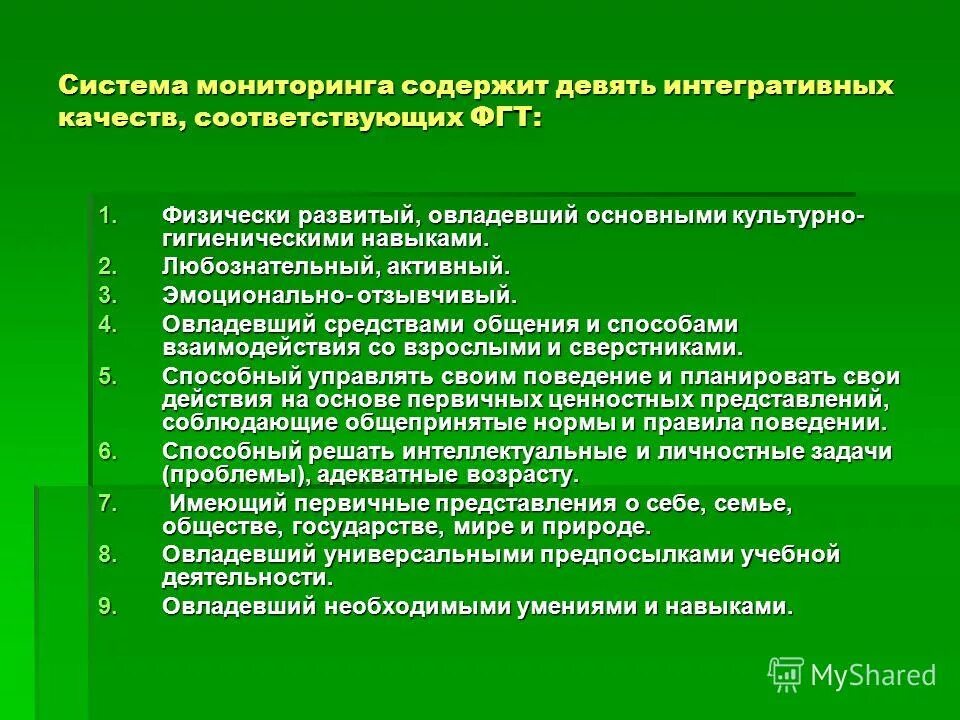 Система мониторинга содержит девять интегративных качеств, соответствующих ФГТ:

1. Физически развитый, овладевший основными культурно-гигиеническими навыками.
2. Любознательный, активный.
3. Эмоционально- отзывчивый.
4. Овладевший средствами общения и способами взаимодействия со взрослыми и сверстниками.
5. Способный управлять своим поведение и планировать свои действия на основе первичных ценностных представлений, соблюдающие общепринятые нормы и правила поведении.
6. Способный решать интеллектуальные и личностные задачи (проблемы), адекватные возрасту.
7. Имеющий первичные представления о себе, семье, обществе, государстве, мире и природе.
8. Овладевший универсальными предпосылками учебной деятельности.
9. Овладевший необходимыми умениями и навыками.

MyShared